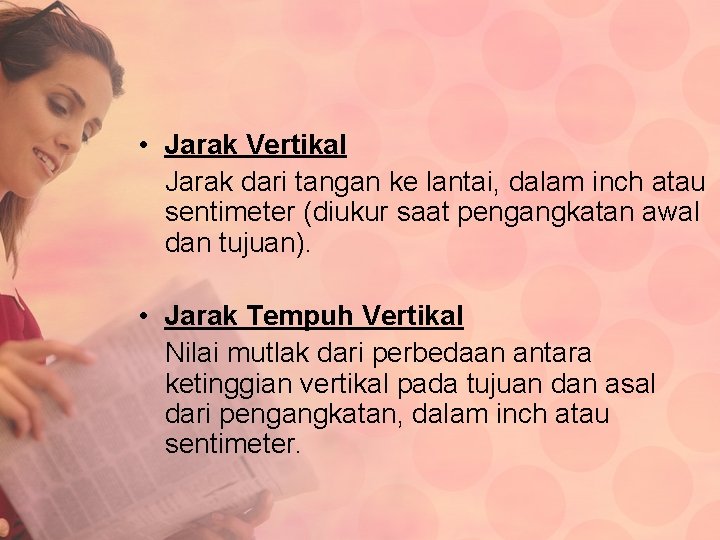 • Jarak Vertikal
Jarak dari tangan ke lantai, dalam inch atau sentimeter (diukur saat pengangkatan awal dan tujuan).

• Jarak Tempuh Vertikal
Nilai mutlak dari perbedaan antara ketinggian vertikal pada tujuan dan asal dari pengangkatan, dalam inch atau sentimeter.